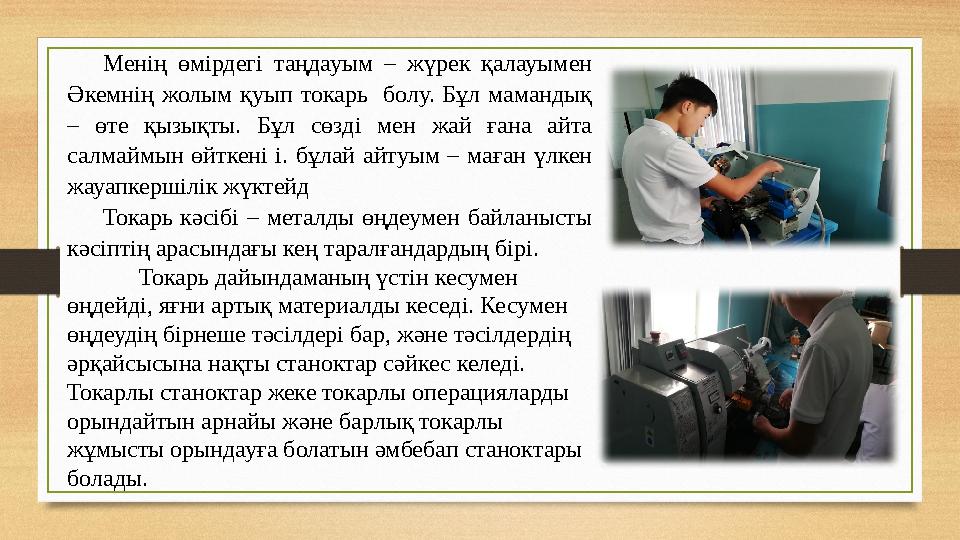 Менің өмірдегі таңдауым – жүрек қалауымен Әкемнің жолым қуып токарь болу. Бұл мамандық – өте қызықты. Бұл сөзді мен жай ғана айта салмаймын өйткені і. бұлай айтуым – маған үлкен жауапкершілік жүктейд

Токарь кәсібі – металды өңдеумен байланысты кәсіптің арасындағы кең таралғандардың бірі.

Токарь дайындаманың үстін кесумен өңдейді, яғни артық материалды кеседі. Кесумен өңдеудің бірнеше тәсілдері бар, және тәсілдердің әрқайсысына нақты станоктар сәйкес келеді. Токарлы станоктар жеке токарлы операцияларды орындайтын арнайы және барлық токарлы жұмысты орындауға болатын әмбебап станоктары болады.